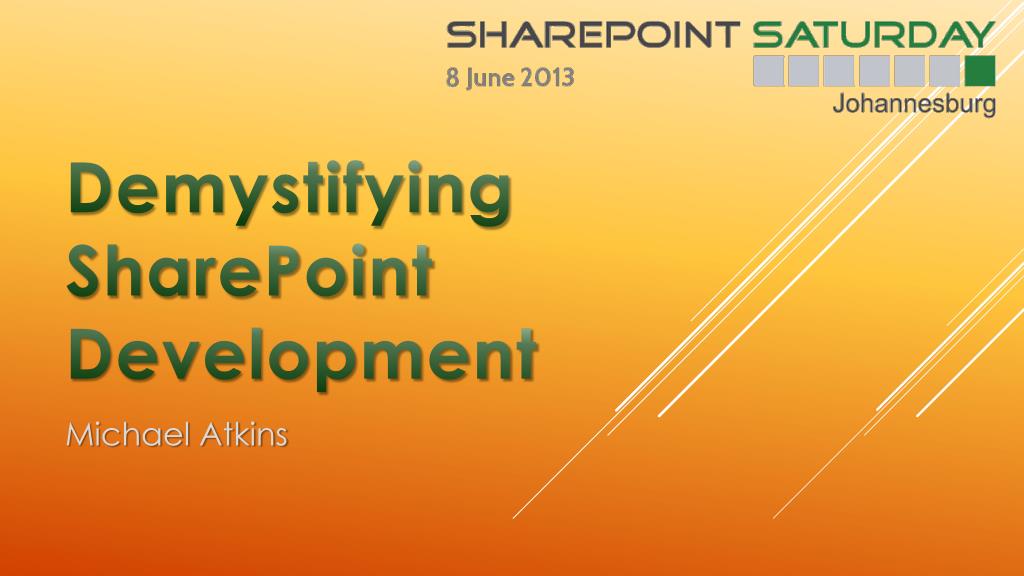 SHAREPOINT SATURDAY
8 June 2013
Johannesburg

Demystifying SharePoint Development

Michael Atkins